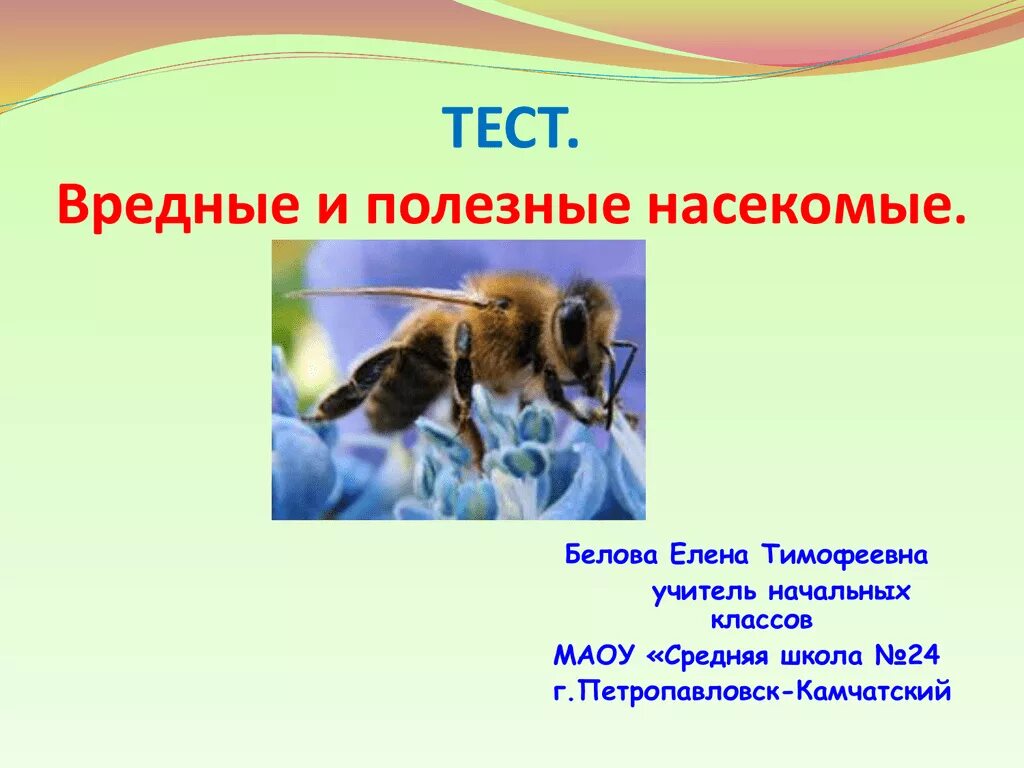 ТЕСТ.

Вредные и полезные насекомые.

Белова Елена Тимофеевна
учитель начальных классов
МАОУ «Средняя школа №24
г.Петропавловск-Камчатский